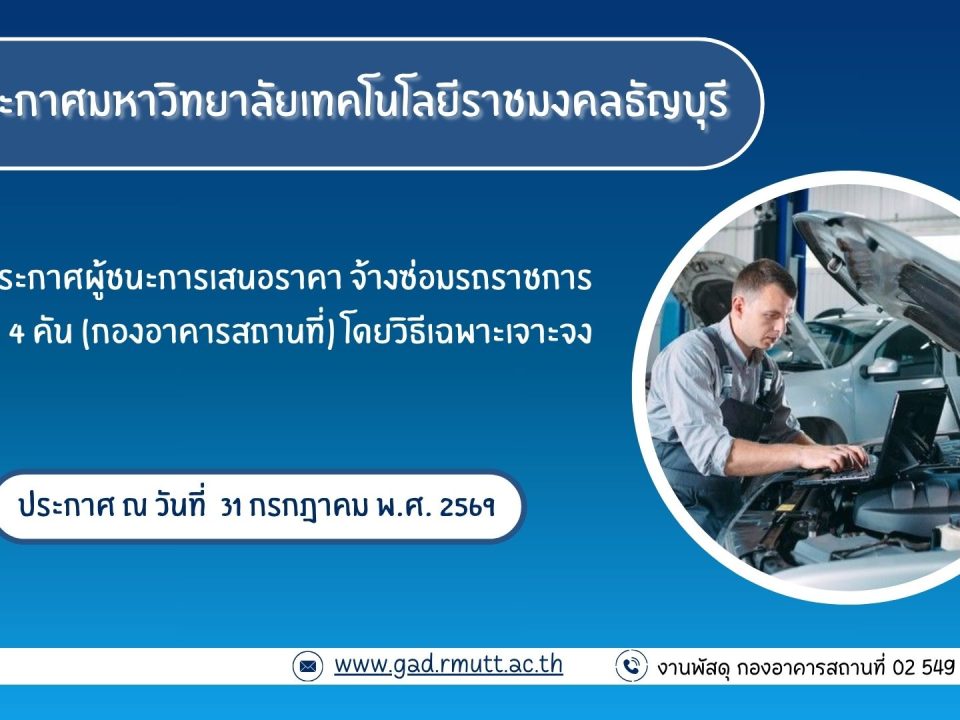 ะกาศมหาวิทยาลัยเทคโนโลยีราชมงคลธัญบุรี

ระกาศผู้ชนะการเสนอราคา จ้างซ่อมรถราชการ 4 คัน (กองอาคารสถานที่) โดยวิธีเฉพาะเจาะจง

ประกาศ ณ วันที่ 31 กรกฎาคม พ.ศ. 2569

www.gad.rmutt.ac.th

งานพัสดุ กองอาคารสถานที่ 02 549